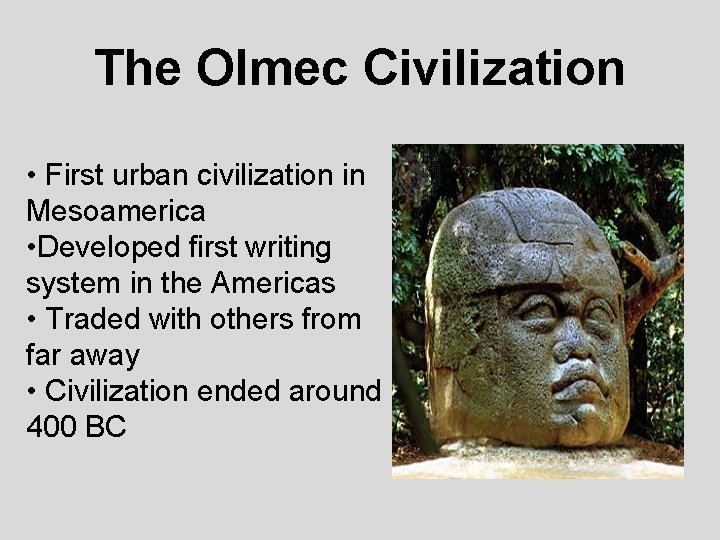 The Olmec Civilization

• First urban civilization in Mesoamerica
•Developed first writing system in the Americas
• Traded with others from far away
• Civilization ended around 400 BC